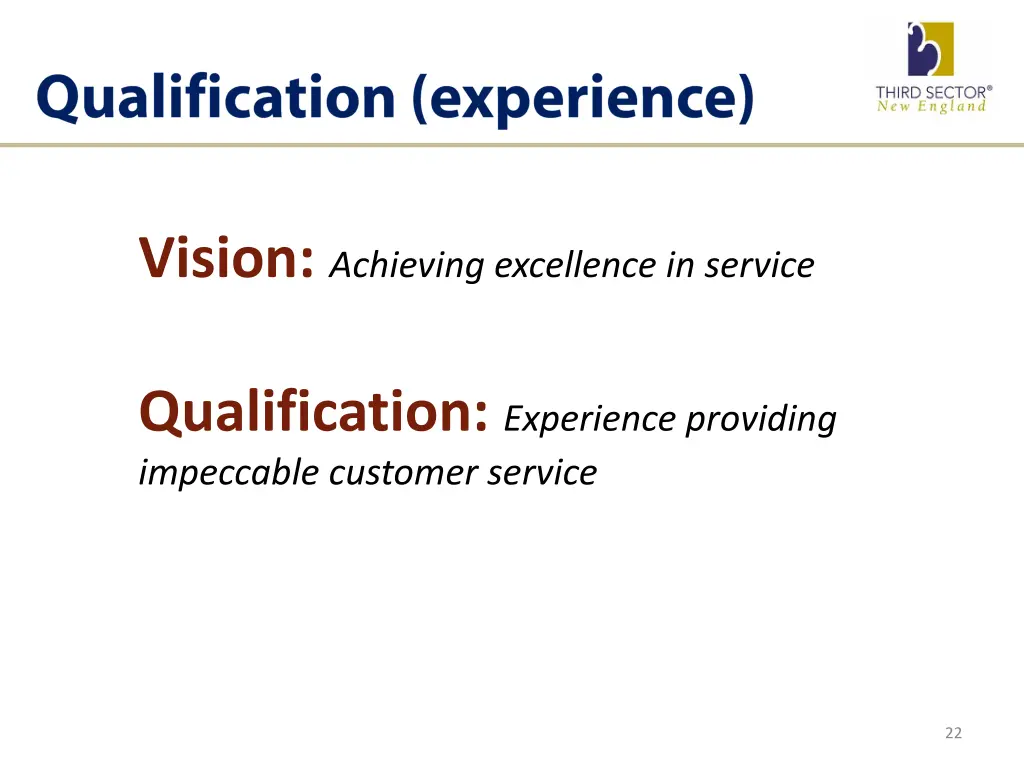 Qualification (experience)

THIRD SECTOR®
New England

Vision: Achieving excellence in service

Qualification: Experience providing impeccable customer service

22